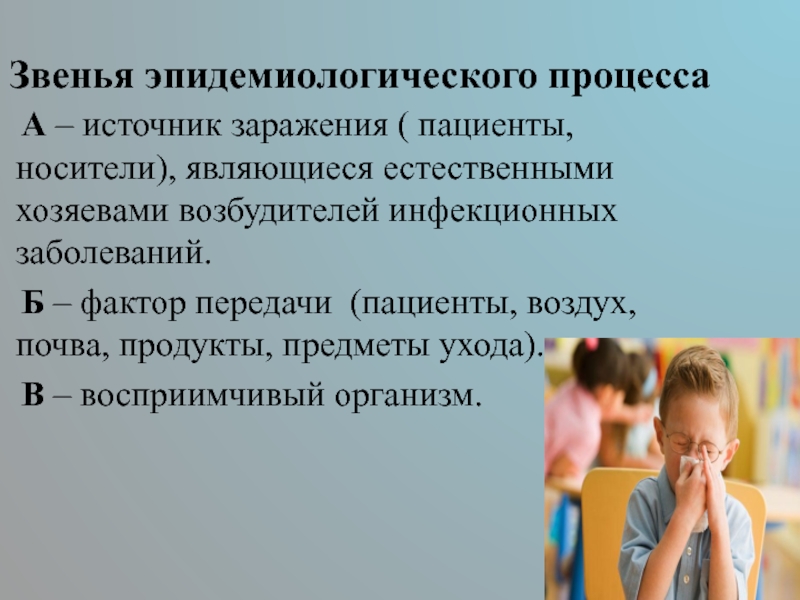 Звенья эпидемиологического процесса

А – источник заражения ( пациенты, носители), являющиеся естественными хозяевами возбудителей инфекционных заболеваний.

Б – фактор передачи (пациенты, воздух, почва, продукты, предметы ухода).

В – восприимчивый организм.